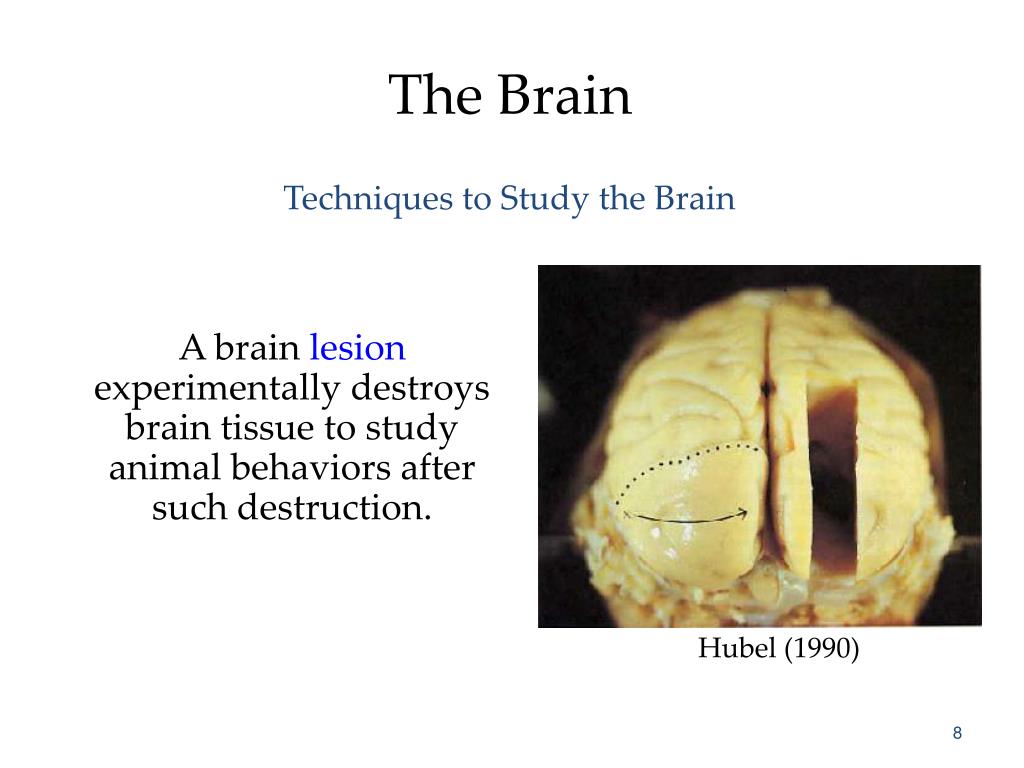 The Brain

Techniques to Study the Brain

A brain lesion experimentally destroys brain tissue to study animal behaviors after such destruction.

Hubel (1990)

8